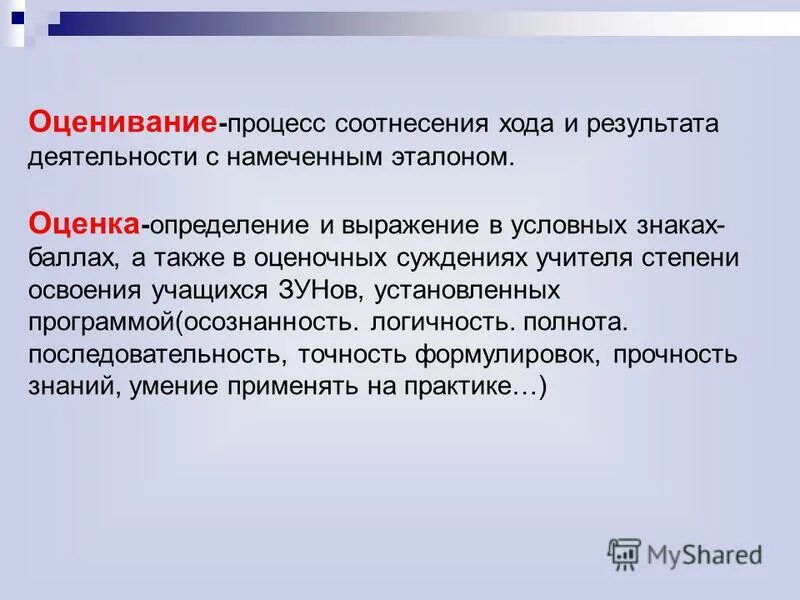 Оценивание-процесс соотнесения хода и результата деятельности с намеченным эталоном.

Оценка-определение и выражение в условных знаках-баллах, а также в оценочных суждениях учителя степени освоения учащихся ЗУНов, установленных программой(осознанность. логичность. полнота. последовательность, точность формулировок, прочность знаний, умение применять на практике…)

MyShared